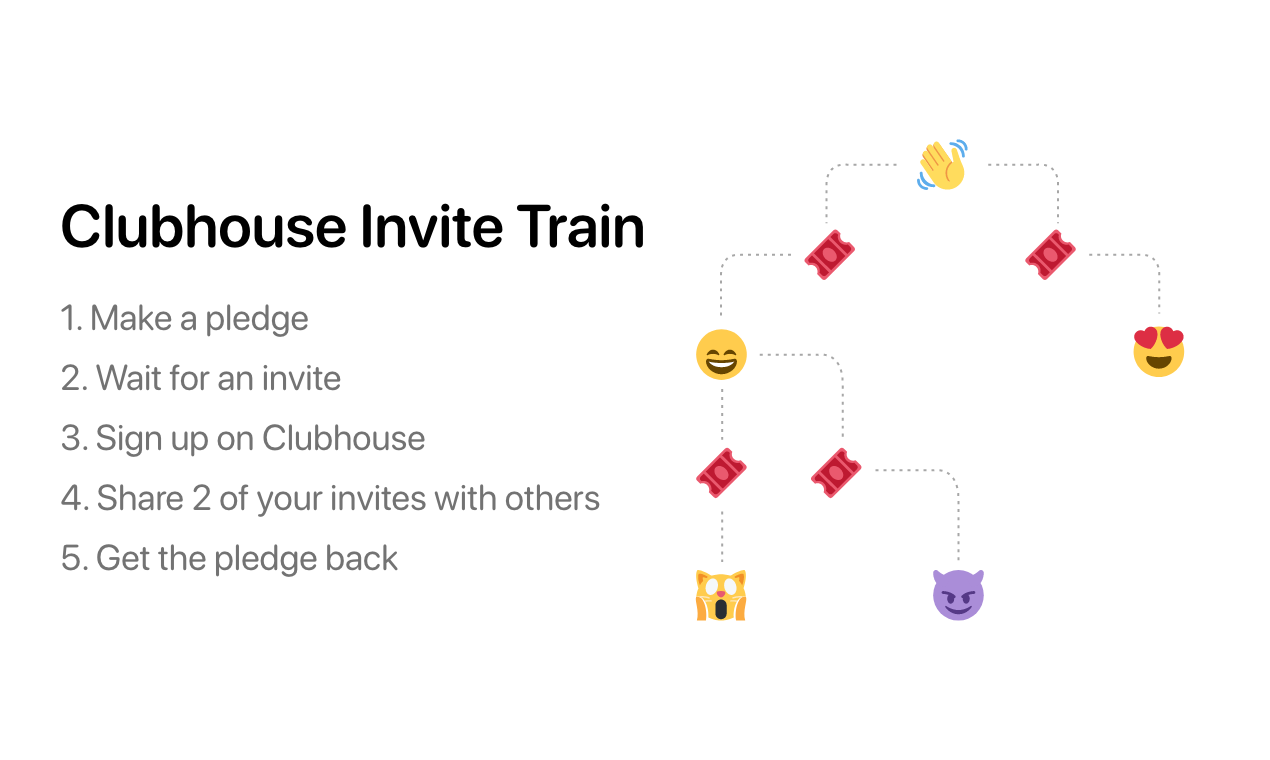 Clubhouse Invite Train

1. Make a pledge
2. Wait for an invite
3. Sign up on Clubhouse
4. Share 2 of your invites with others
5. Get the pledge back